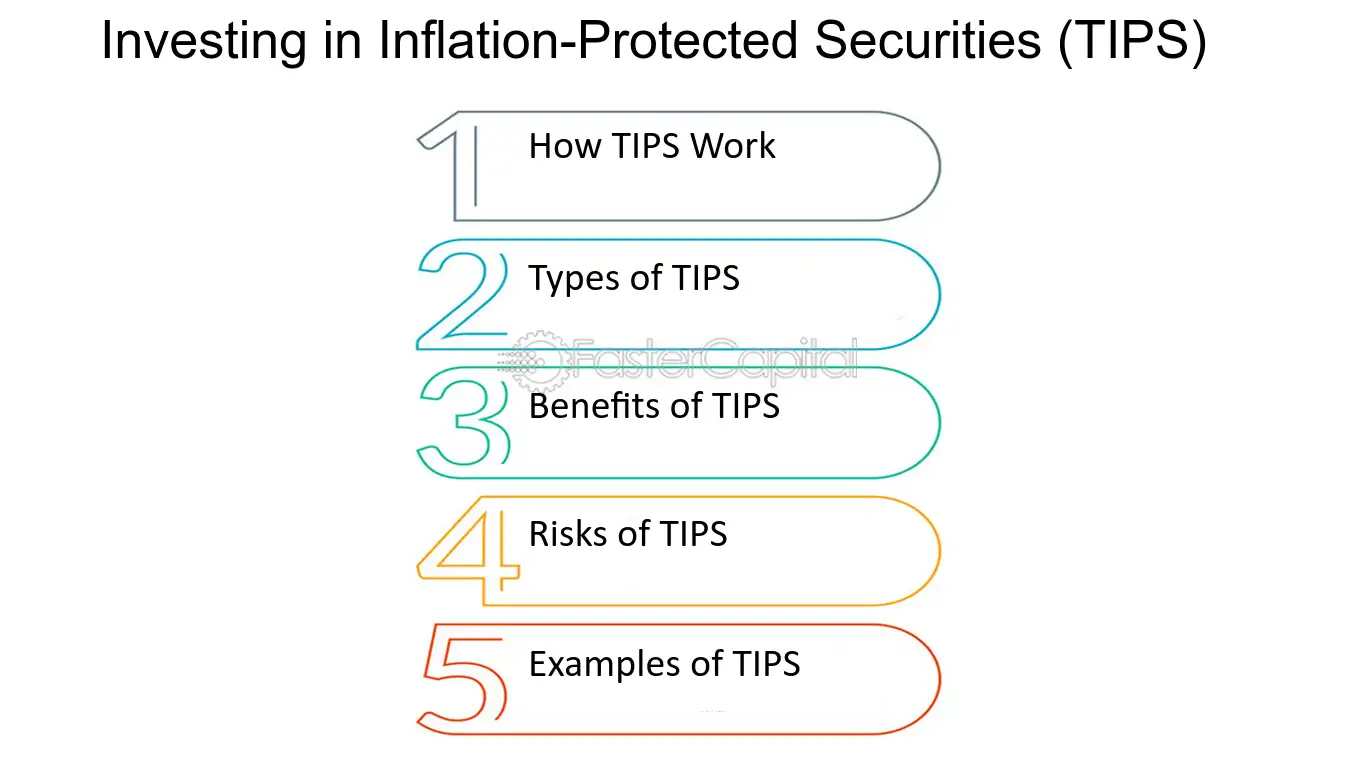 Investing in Inflation-Protected Securities (TIPS)

1 How TIPS Work

2 Types of TIPS

3 Benefits of TIPS

4 Risks of TIPS

5 Examples of TIPS

FasterCapital